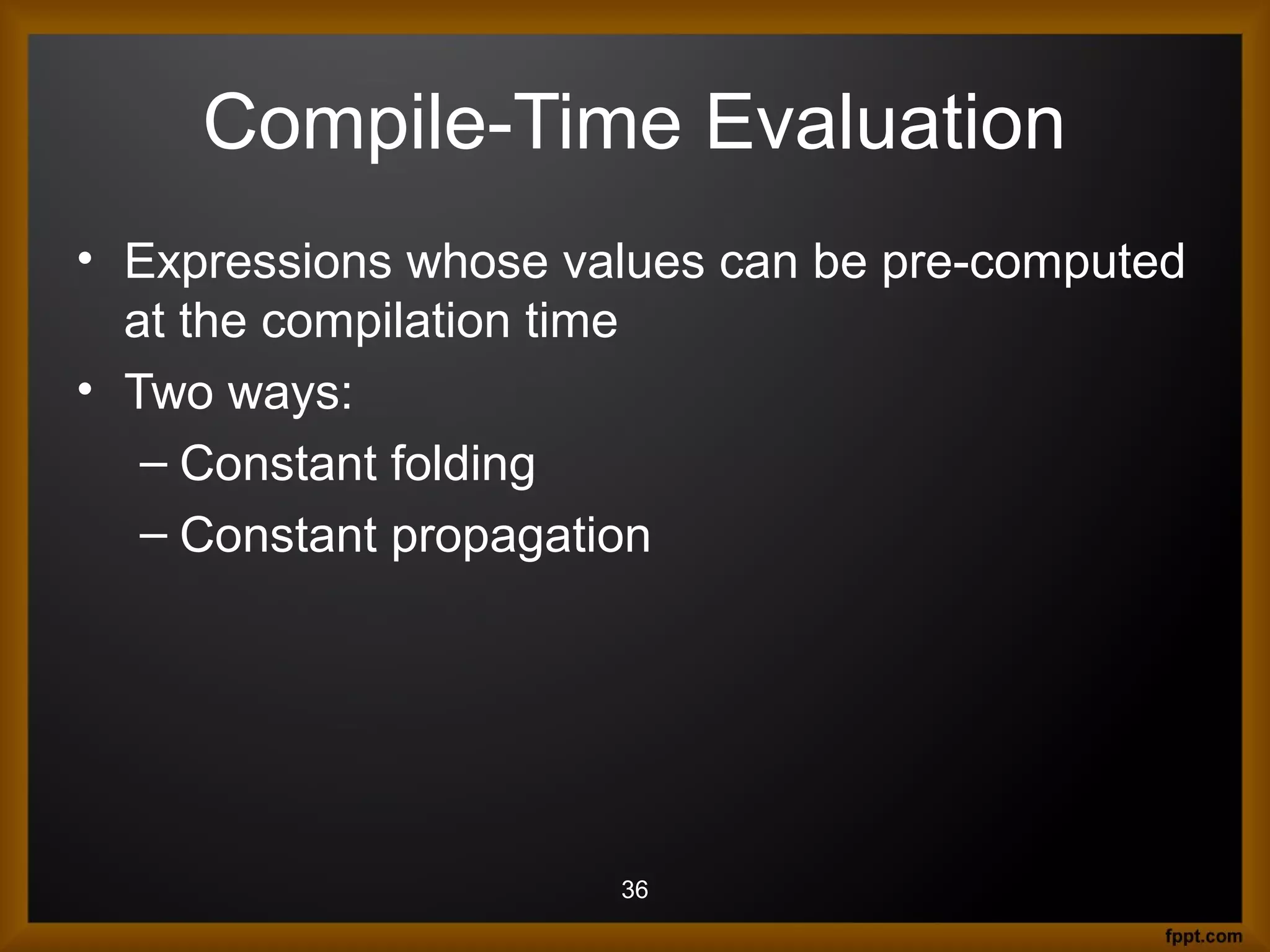 Compile-Time Evaluation

• Expressions whose values can be pre-computed at the compilation time
• Two ways:
– Constant folding
– Constant propagation

36

fppt.com